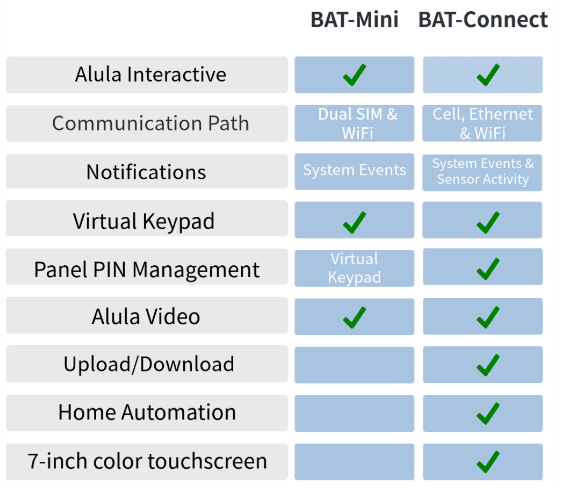 |  | BAT-Mini | BAT-Connect |
|---|---|---|
| Alula Interactive | ✓ | ✓ |
| Communication Path | Dual SIM & WiFi | Cell, Ethernet & WiFi |
| Notifications | System Events | System Events & Sensor Activity |
| Virtual Keypad | ✓ | ✓ |
| Panel PIN Management | Virtual Keypad | ✓ |
| Alula Video | ✓ | ✓ |
| Upload/Download |  | ✓ |
| Home Automation |  | ✓ |
| 7-inch color touchscreen |  | ✓ |